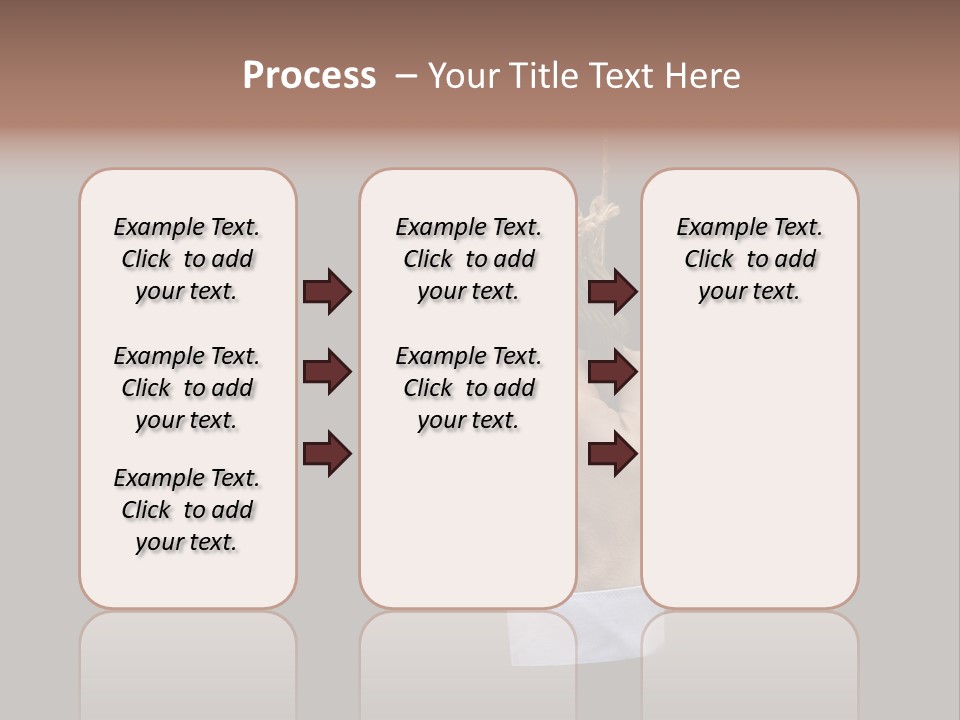 Process – Your Title Text Here

Example Text. Click to add your text.

Example Text. Click to add your text.

Example Text. Click to add your text.

Example Text. Click to add your text.

Example Text. Click to add your text.

Example Text. Click to add your text.